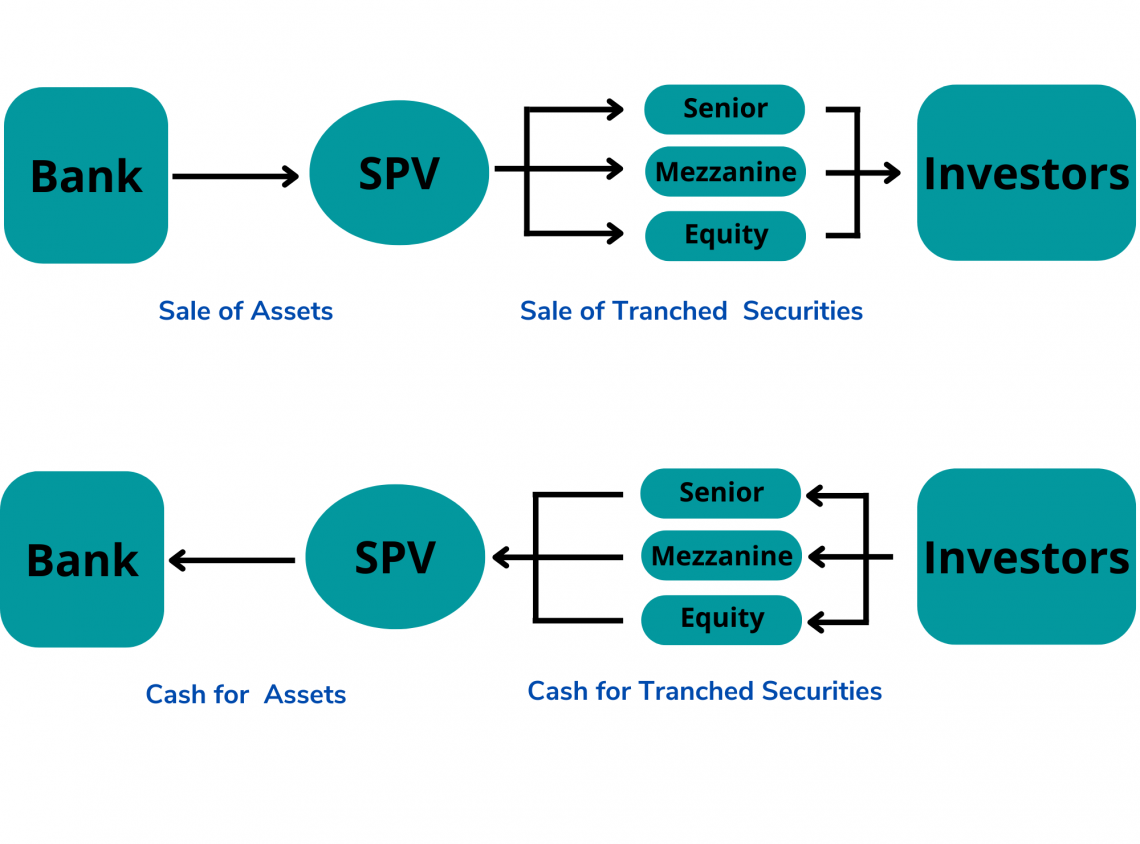 Bank

SPV

Senior

Mezzanine

Equity

Investors

Sale of Assets

Sale of Tranched Securities

Bank

SPV

Senior

Mezzanine

Equity

Investors

Cash for Assets

Cash for Tranched Securities